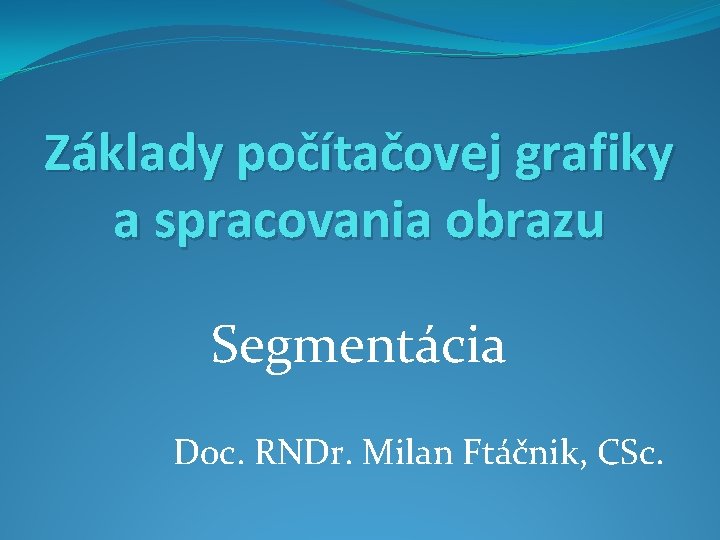 Základy počítačovej grafiky a spracovania obrazu

Segmentácia

Doc. RNDr. Milan Ftáčnik, CSc.